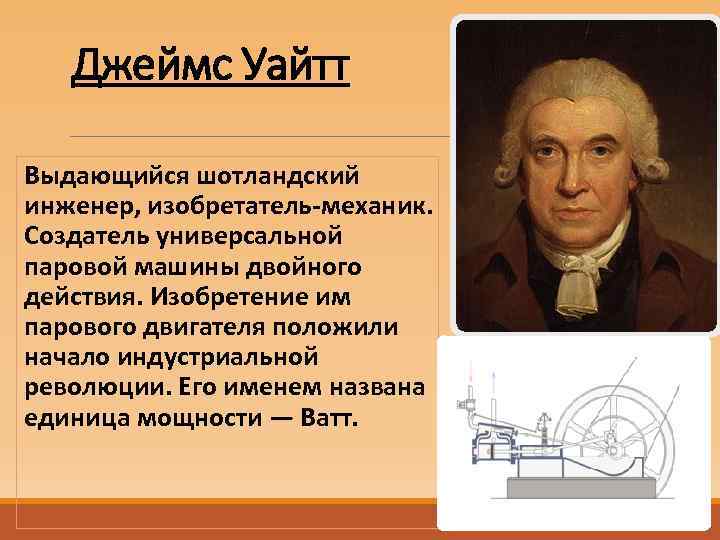 Джеймс Уайтт

Выдающийся шотландский инженер, изобретатель-механик. Создатель универсальной паровой машины двойного действия. Изобретение им парового двигателя положили начало индустриальной революции. Его именем названа единица мощности — Ватт.